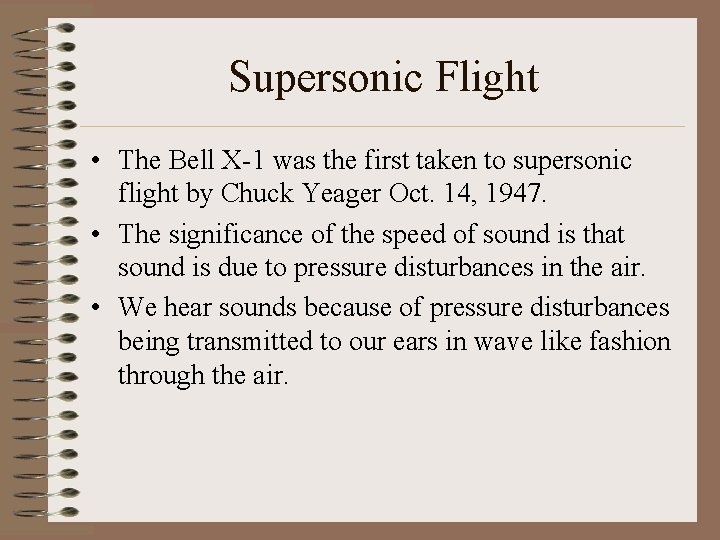 Supersonic Flight

• The Bell X-1 was the first taken to supersonic flight by Chuck Yeager Oct. 14, 1947.
• The significance of the speed of sound is that sound is due to pressure disturbances in the air.
• We hear sounds because of pressure disturbances being transmitted to our ears in wave like fashion through the air.